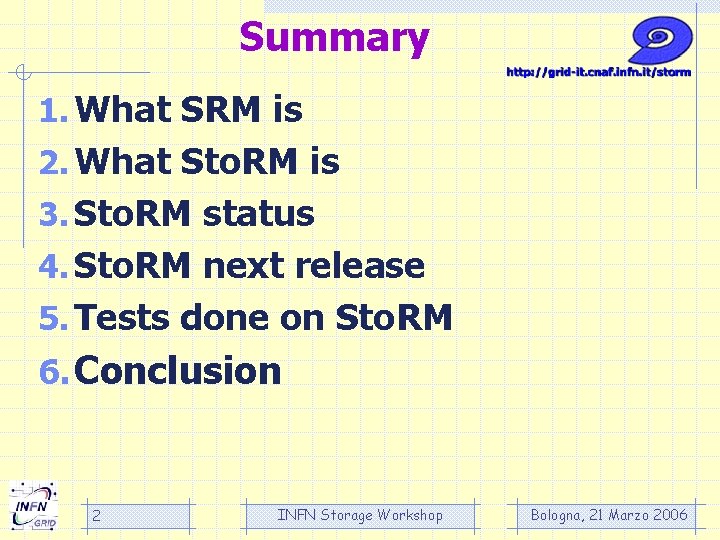 Summary

http://grid-it.cnaf.infn.it/storm

1. What SRM is
2. What StoRM is
3. StoRM status
4. StoRM next release
5. Tests done on StoRM
6. Conclusion

INFN GRID

2

INFN Storage Workshop

Bologna, 21 Marzo 2006